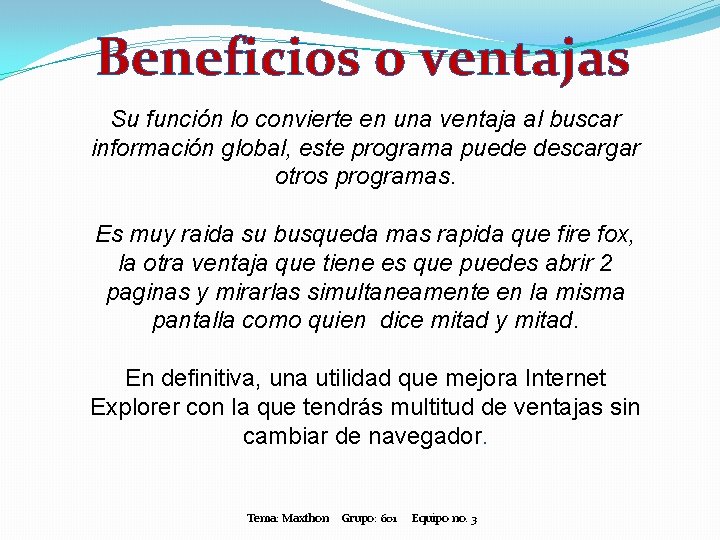 Beneficios o ventajas

Su función lo convierte en una ventaja al buscar información global, este programa puede descargar otros programas.

Es muy raida su busqueda mas rapida que fire fox, la otra ventaja que tiene es que puedes abrir 2 paginas y mirarlas simultaneamente en la misma pantalla como quien dice mitad y mitad.

En definitiva, una utilidad que mejora Internet Explorer con la que tendrás multitud de ventajas sin cambiar de navegador.

Tema: Maxthon Grupo: 601 Equipo no. 3